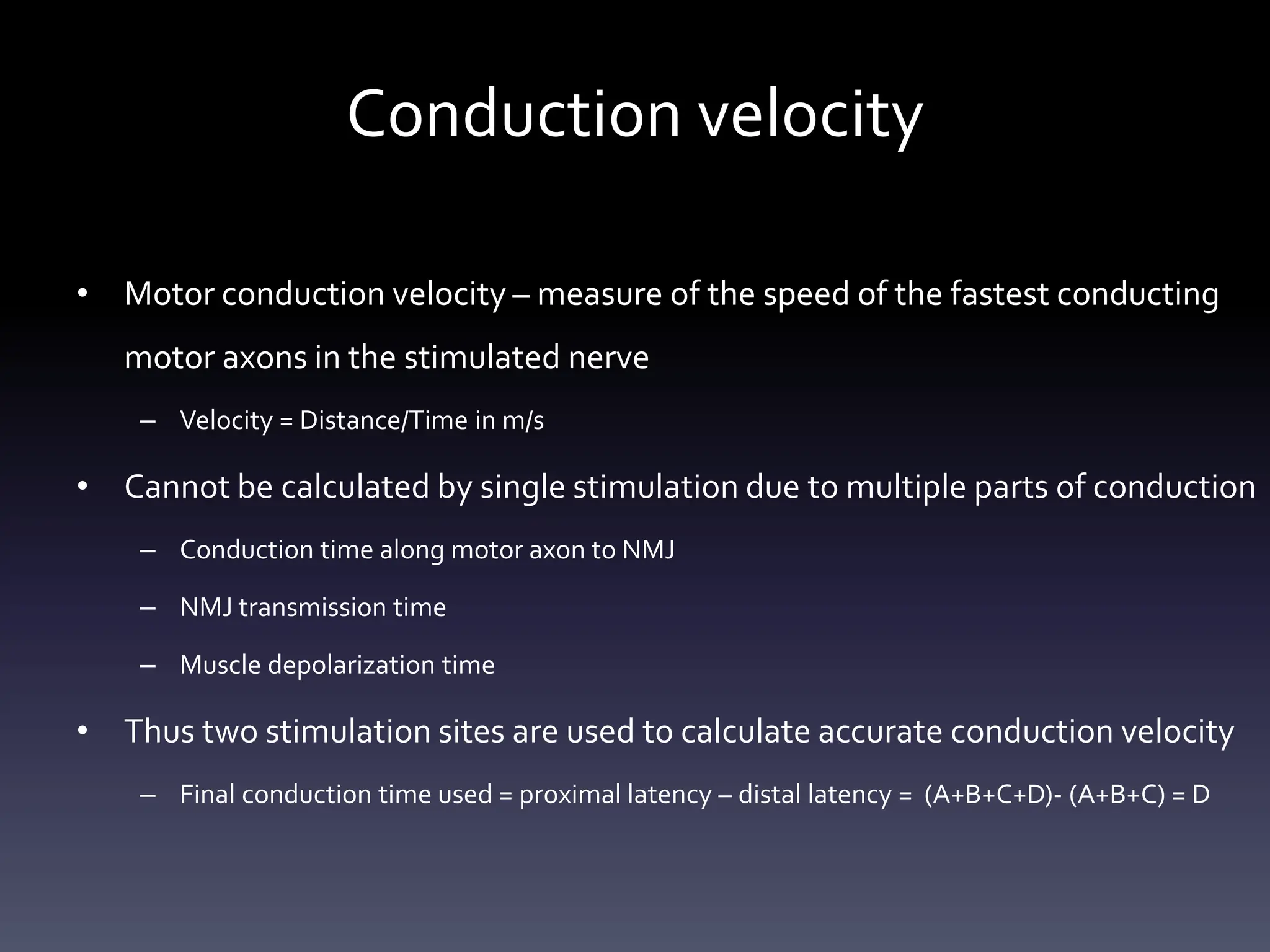 Conduction velocity

• Motor conduction velocity – measure of the speed of the fastest conducting motor axons in the stimulated nerve

– Velocity = Distance/Time in m/s

• Cannot be calculated by single stimulation due to multiple parts of conduction

– Conduction time along motor axon to NMJ

– NMJ transmission time

– Muscle depolarization time

• Thus two stimulation sites are used to calculate accurate conduction velocity

– Final conduction time used = proximal latency – distal latency = (A+B+C+D)- (A+B+C) = D